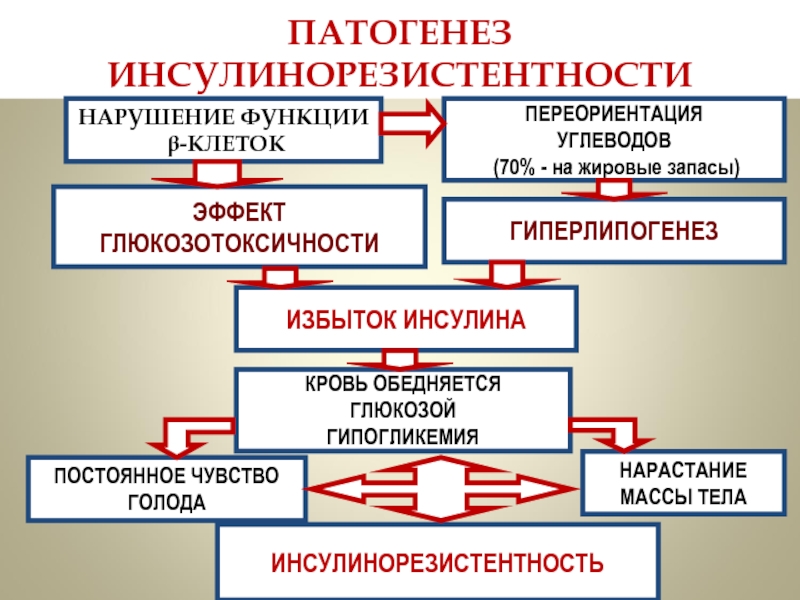 ПАТОГЕНЕЗ ИНСУЛИНОРЕЗИСТЕНТНОСТИ

НАРУШЕНИЕ ФУНКЦИИ β-КЛЕТОК

ПЕРЕОРИЕНТАЦИЯ УГЛЕВОДОВ (70% - на жировые запасы)

ЭФФЕКТ ГЛЮКОЗОТОКСИЧНОСТИ

ГИПЕРЛИПОГЕНЕЗ

ИЗБЫТОК ИНСУЛИНА

КРОВЬ ОБЕДНЯЕТСЯ ГЛЮКОЗОЙ ГИПОГЛИКЕМИЯ

ПОСТОЯННОЕ ЧУВСТВО ГОЛОДА

НАРАСТАНИЕ МАССЫ ТЕЛА

ИНСУЛИНОРЕЗИСТЕНТНОСТЬ